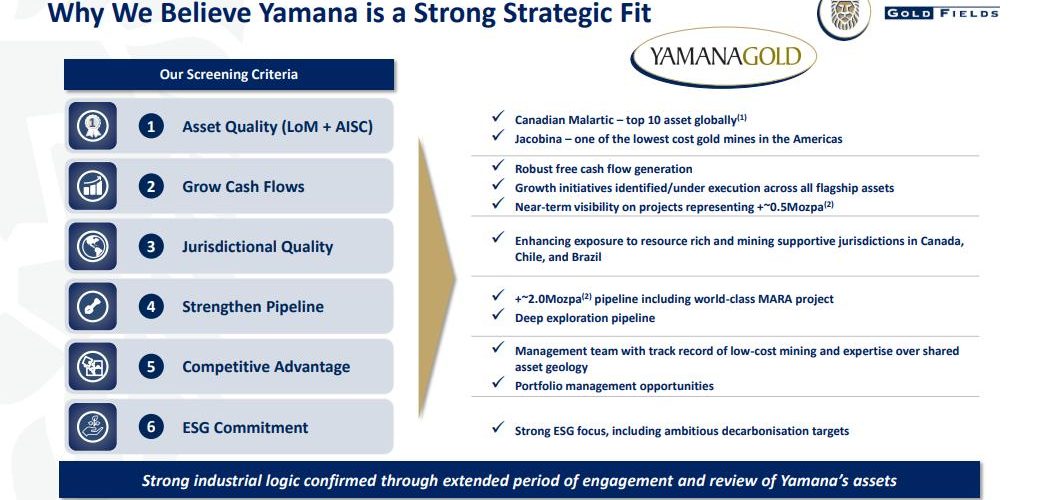 Why We Believe Yamana is a Strong Strategic Fit

GOLD FIELDS

YAMANAGOLD

Our Screening Criteria

1 Asset Quality (LoM + AISC)

2 Grow Cash Flows

3 Jurisdictional Quality

4 Strengthen Pipeline

5 Competitive Advantage

6 ESG Commitment

✓ Canadian Malartic – top 10 asset globally$^{(1)}$
✓ Jacobina – one of the lowest cost gold mines in the Americas

✓ Robust free cash flow generation
✓ Growth initiatives identified/under execution across all flagship assets
✓ Near-term visibility on projects representing +~0.5Mozpa$^{(2)}$

✓ Enhancing exposure to resource rich and mining supportive jurisdictions in Canada, Chile, and Brazil

✓ +~2.0Mozpa$^{(2)}$ pipeline including world-class MARA project
✓ Deep exploration pipeline

✓ Management team with track record of low-cost mining and expertise over shared asset geology
✓ Portfolio management opportunities

✓ Strong ESG focus, including ambitious decarbonisation targets

Strong industrial logic confirmed through extended period of engagement and review of Yamana's assets